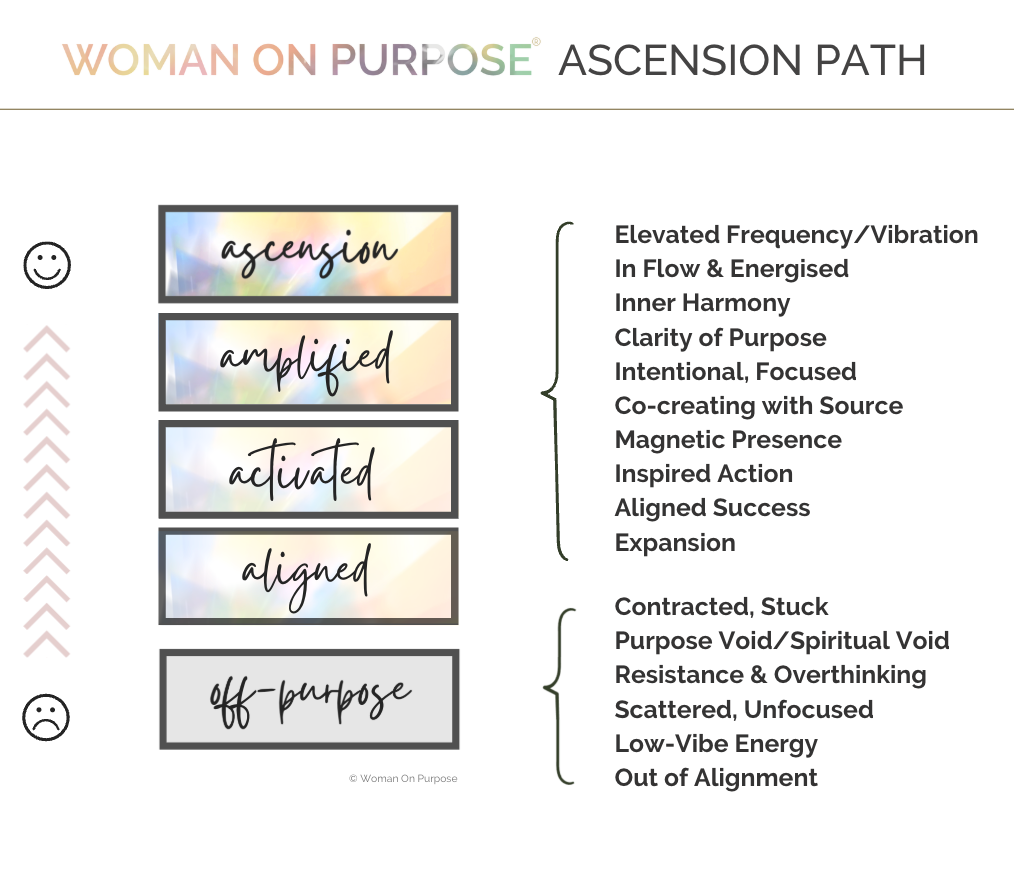 WOMAN ON PURPOSE® ASCENSION PATH

ascension

amplified

activated

aligned

off-purpose

© Woman On Purpose

Elevated Frequency/Vibration
In Flow & Energised
Inner Harmony
Clarity of Purpose
Intentional, Focused
Co-creating with Source
Magnetic Presence
Inspired Action
Aligned Success
Expansion

Contracted, Stuck
Purpose Void/Spiritual Void
Resistance & Overthinking
Scattered, Unfocused
Low-Vibe Energy
Out of Alignment